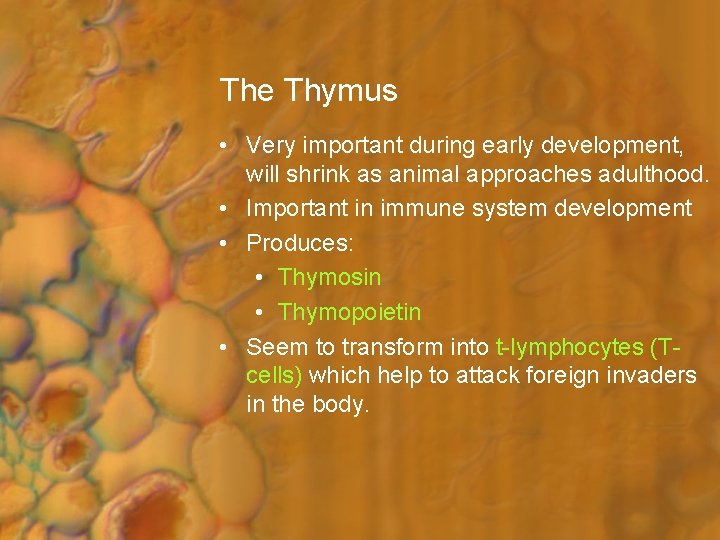 The Thymus

• Very important during early development, will shrink as animal approaches adulthood.
• Important in immune system development
• Produces:
  • Thymosin
  • Thymopoietin
• Seem to transform into t-lymphocytes (T-cells) which help to attack foreign invaders in the body.